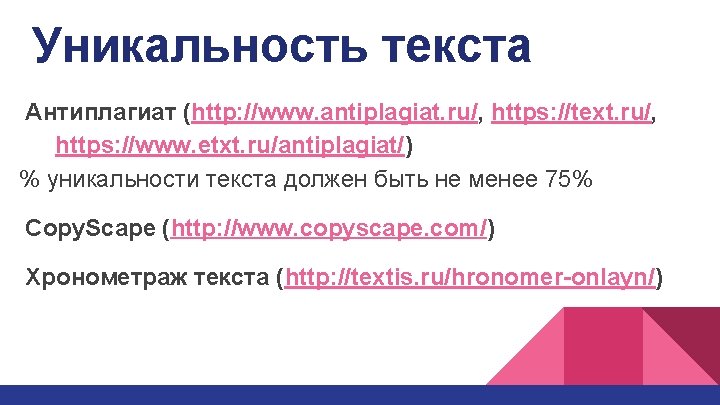 Уникальность текста

Антиплагиат (http://www.antiplagiat.ru/, https://text.ru/, https://www.etxt.ru/antiplagiat/)

% уникальности текста должен быть не менее 75%

CopyScape (http://www.copyscape.com/)

Хронометраж текста (http://textis.ru/hronomer-onlayn/)